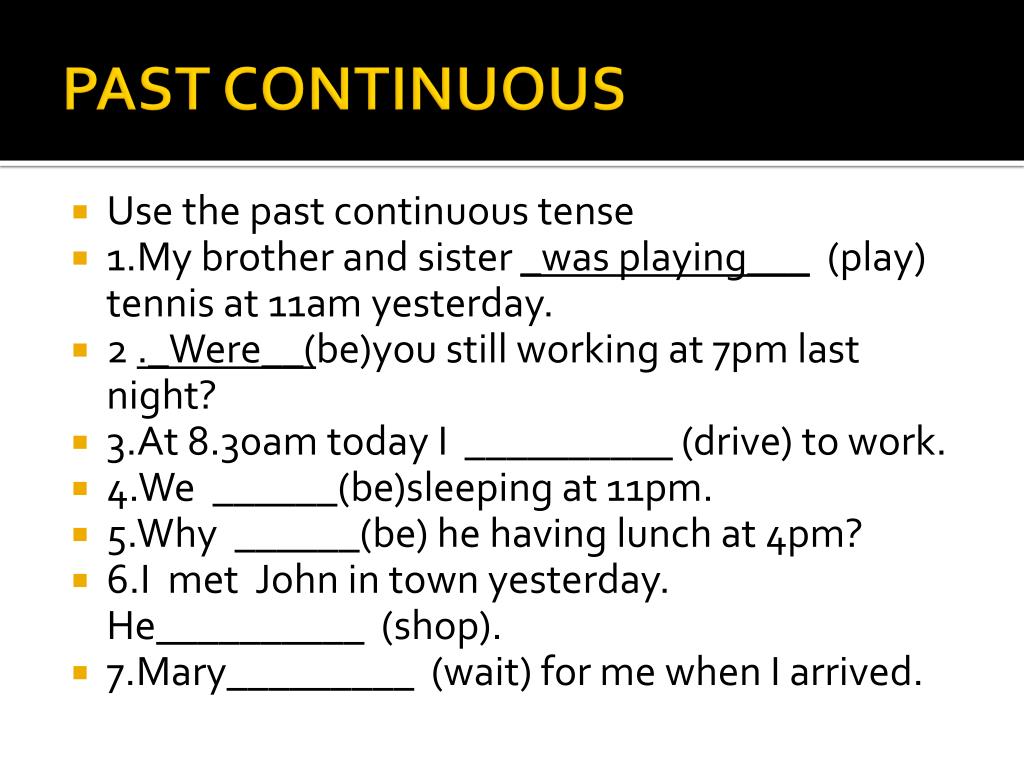 PAST CONTINUOUS

Use the past continuous tense

1.My brother and sister _was playing___ (play) tennis at 11am yesterday.

2 ._Were__(be)you still working at 7pm last night?

3.At 8.30am today I __________ (drive) to work.

4.We ______(be)sleeping at 11pm.

5.Why ______(be) he having lunch at 4pm?

6.I met John in town yesterday. He__________ (shop).

7.Mary_________ (wait) for me when I arrived.